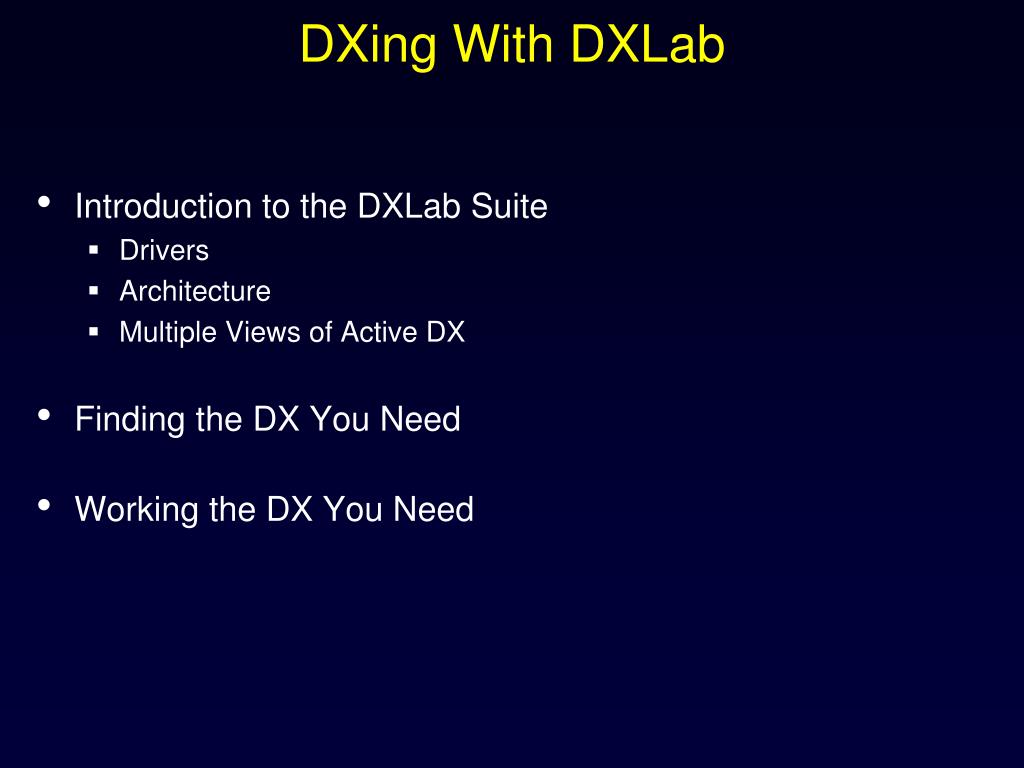 DXing With DXLab

• Introduction to the DXLab Suite
  ▪ Drivers
  ▪ Architecture
  ▪ Multiple Views of Active DX

• Finding the DX You Need

• Working the DX You Need